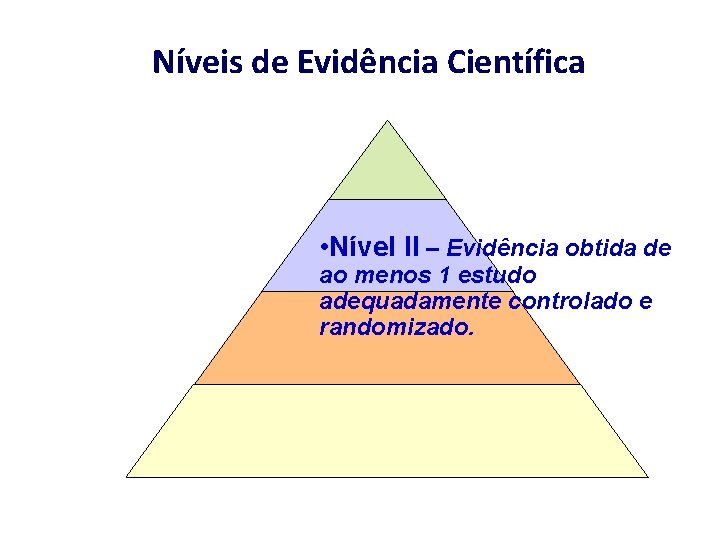 Níveis de Evidência Científica

•Nível II – Evidência obtida de ao menos 1 estudo adequadamente controlado e randomizado.